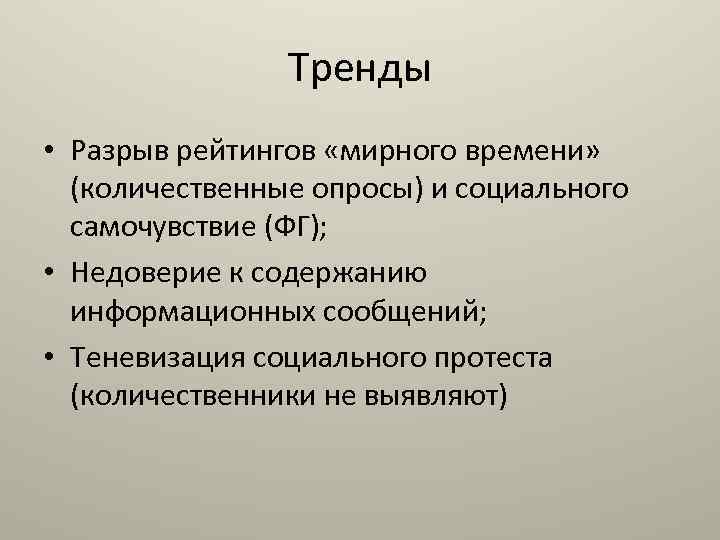 Тренды

• Разрыв рейтингов «мирного времени» (количественные опросы) и социального самочувствие (ФГ);
• Недоверие к содержанию информационных сообщений;
• Теневизация социального протеста (количественники не выявляют)